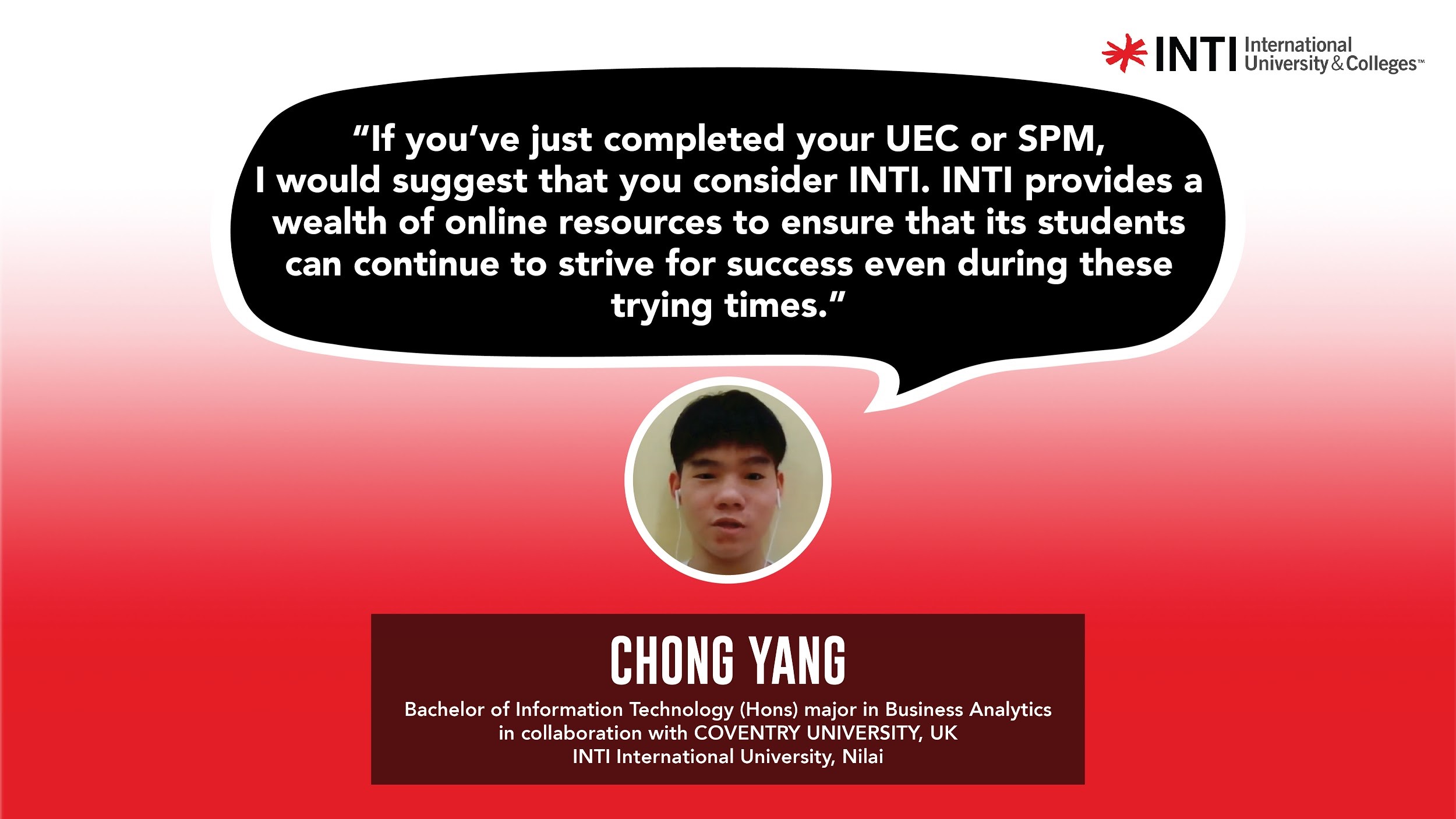 INTI International University & Colleges™

“If you’ve just completed your UEC or SPM, I would suggest that you consider INTI. INTI provides a wealth of online resources to ensure that its students can continue to strive for success even during these trying times.”

CHONG YANG

Bachelor of Information Technology (Hons) major in Business Analytics in collaboration with COVENTRY UNIVERSITY, UK
INTI International University, Nilai